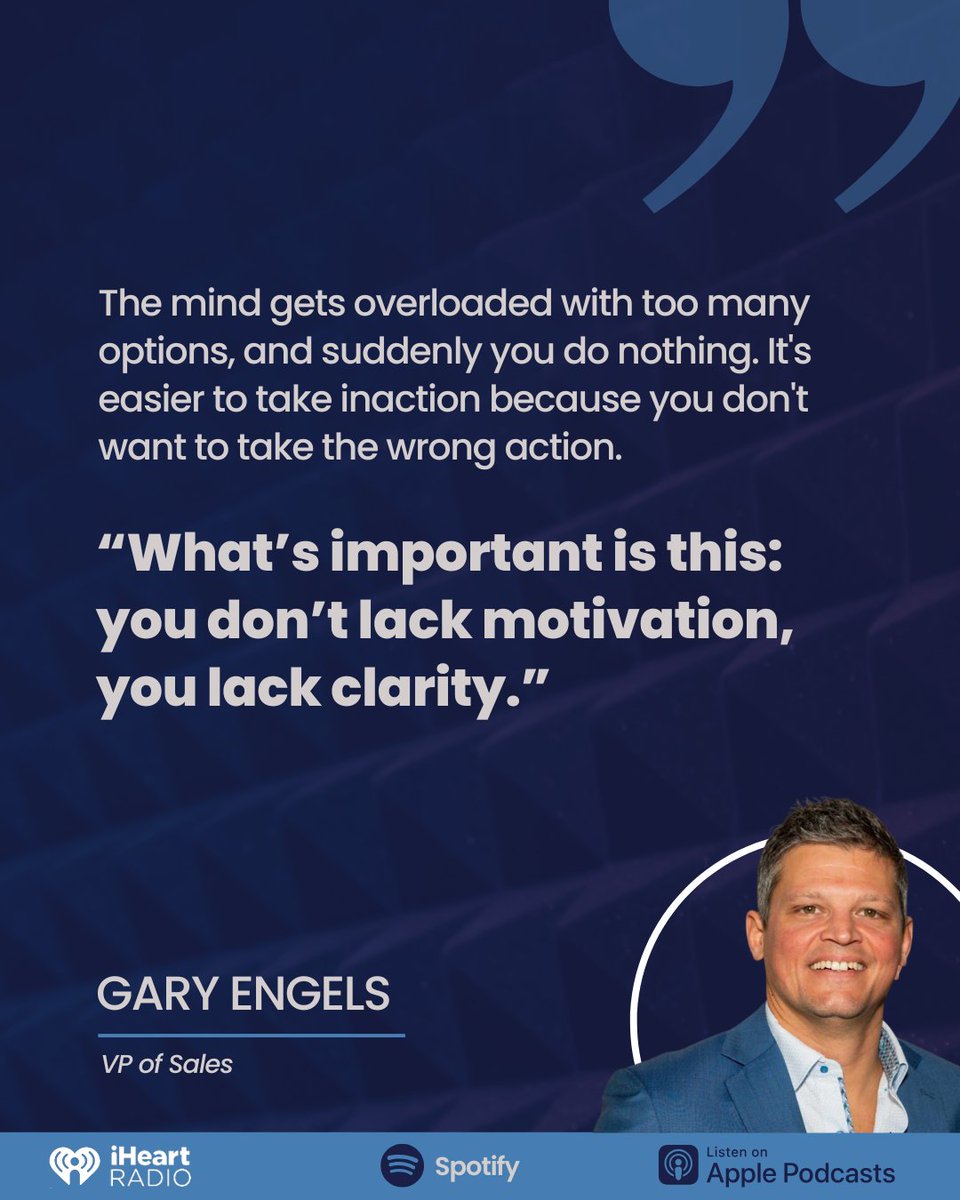 The mind gets overloaded with too many options, and suddenly you do nothing. It's easier to take inaction because you don't want to take the wrong action.

“What’s important is this: you don’t lack motivation, you lack clarity.”

GARY ENGELS

VP of Sales

iHeart RADIO

Spotify

Listen on Apple Podcasts